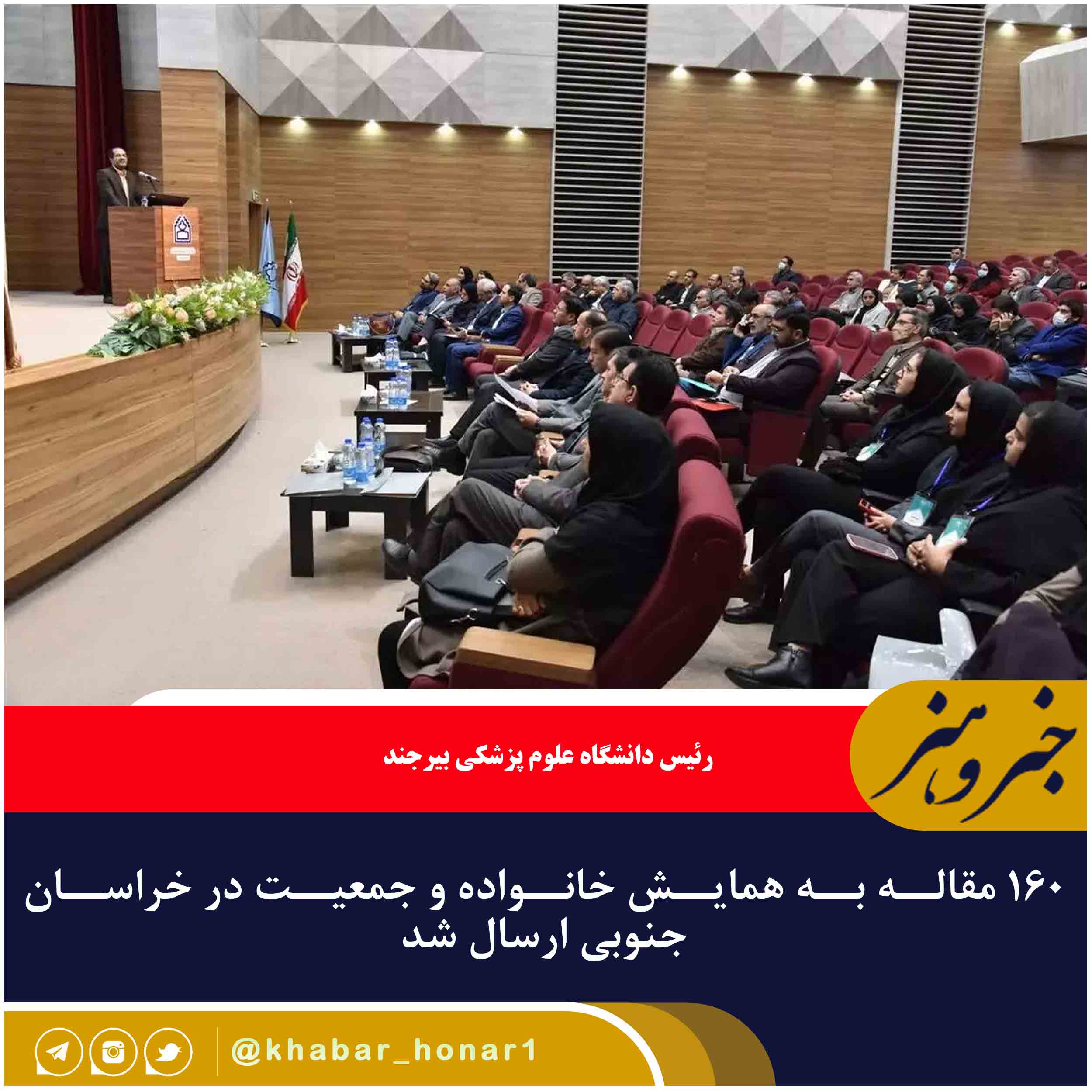 خبر و هنر

رئیس دانشگاه علوم پزشکی بیرجند

۱۶۰ مقاله به همایش خانواده و جمعیت در خراسان جنوبی ارسال شد

@khabar_honar1